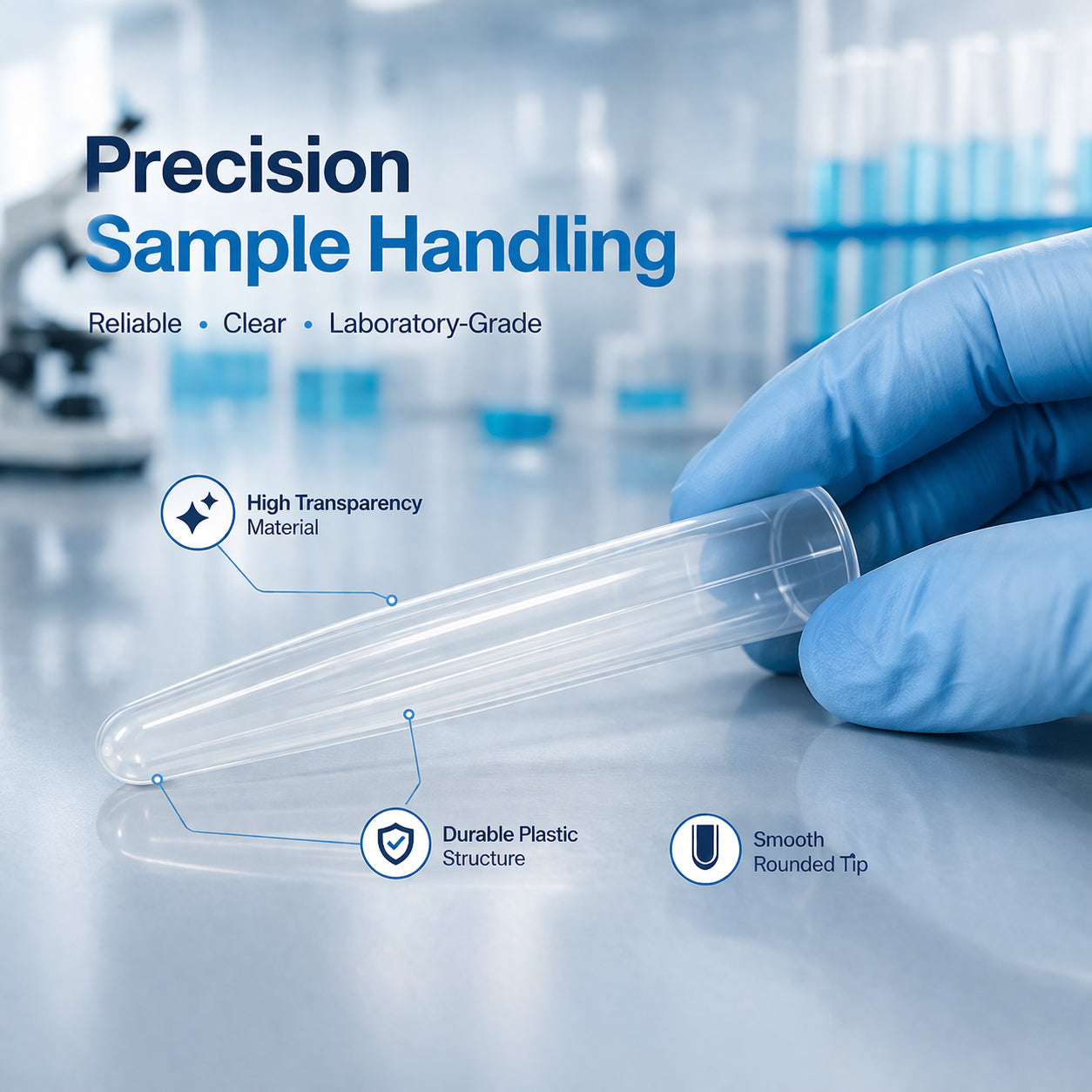 Precision
Sample Handling

Reliable • Clear • Laboratory-Grade

High Transparency
Material

Durable Plastic
Structure

Smooth
Rounded Tip